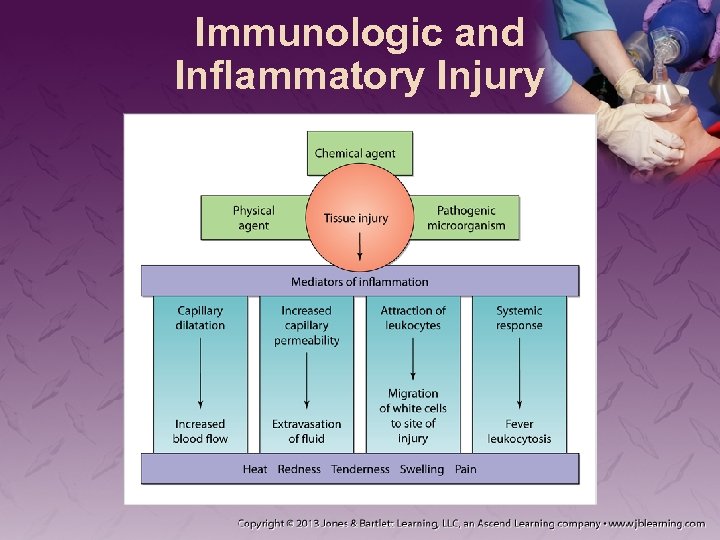 Immunologic and Inflammatory Injury

Chemical agent

Physical agent

Tissue injury

Pathogenic microorganism

Mediators of inflammation

Capillary dilatation

Increased blood flow

Increased capillary permeability

Extravasation of fluid

Attraction of leukocytes

Migration of white cells to site of injury

Systemic response

Fever leukocytosis

Heat Redness Tenderness Swelling Pain

Copyright © 2013 Jones & Bartlett Learning, LLC, an Ascend Learning company • www.jblearning.com